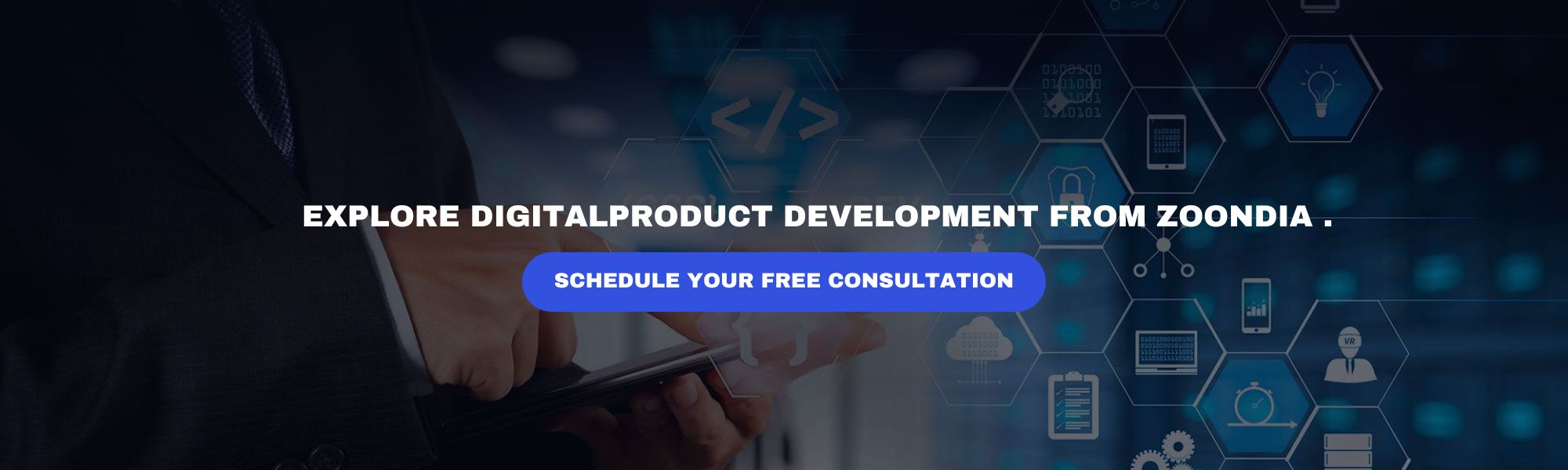 EXPLORE DIGITALPRODUCT DEVELOPMENT FROM ZOONDIA .

SCHEDULE YOUR FREE CONSULTATION